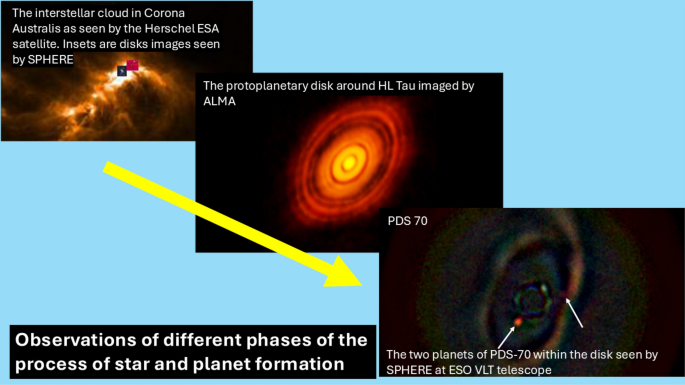 The interstellar cloud in Corona Australis as seen by the Herschel ESA satellite. Insets are disks images seen by SPHERE

The protoplanetary disk around HL Tau imaged by ALMA

PDS 70

The two planets of PDS-70 within the disk seen by SPHERE at ESO VLT telescope

Observations of different phases of the process of star and planet formation